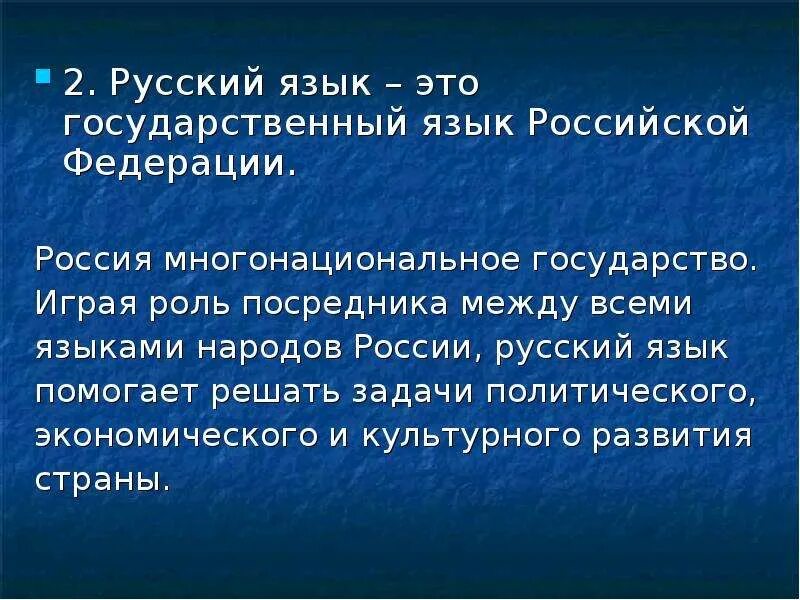 2. Русский язык – это государственный язык Российской Федерации.

Россия многонациональное государство. Играя роль посредника между всеми языками народов России, русский язык помогает решать задачи политического, экономического и культурного развития страны.